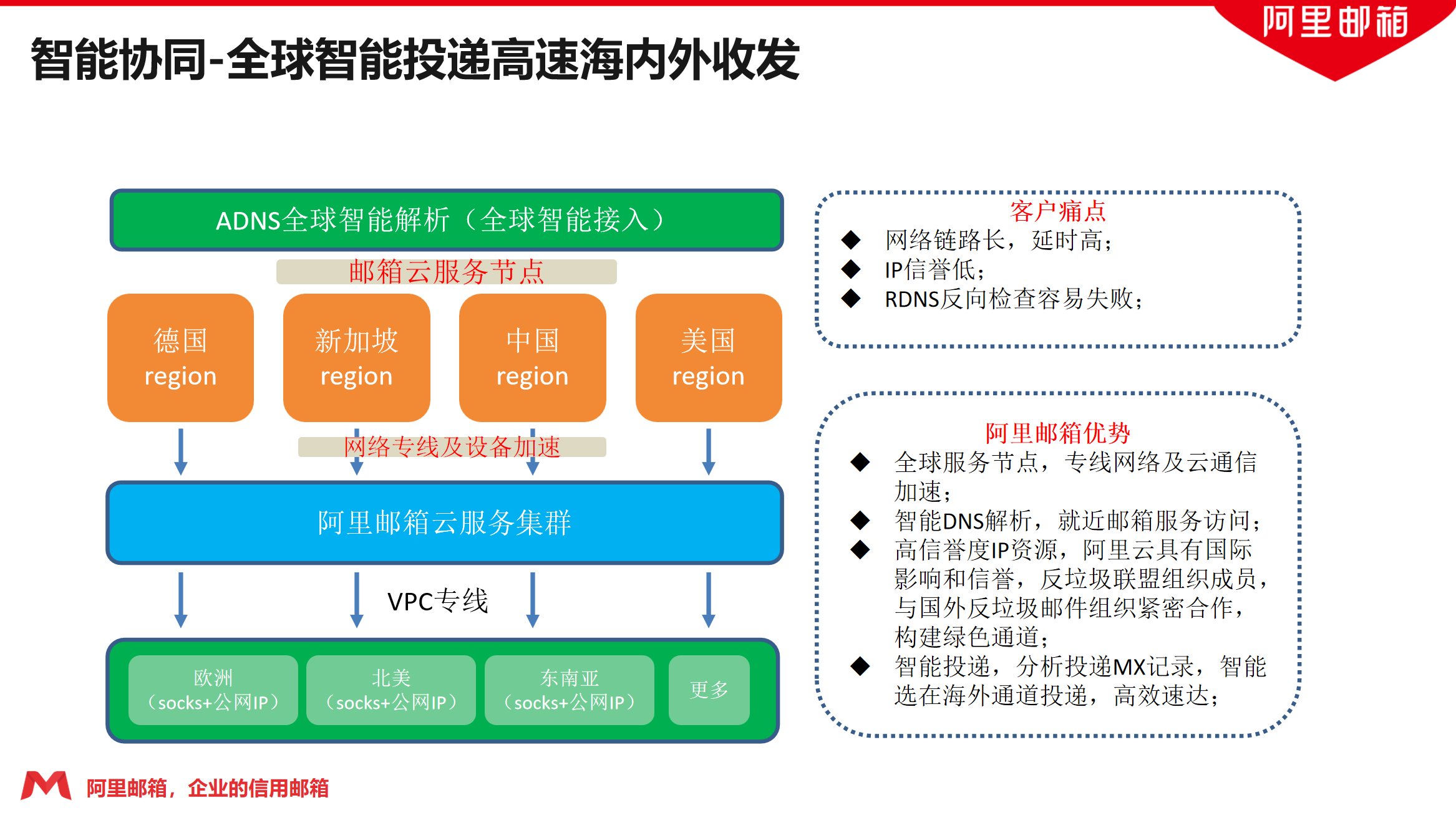 阿里邮箱

智能协同-全球智能投递高速海内外收发

ADNS全球智能解析（全球智能接入）

邮箱云服务节点

德国 region

新加坡 region

中国 region

美国 region

网络专线及设备加速

阿里邮箱云服务集群

VPC专线

欧洲（socks+公网IP）

北美（socks+公网IP）

东南亚（socks+公网IP）

更多

客户痛点
◆ 网络链路长，延时高；
◆ IP信誉低；
◆ RDNS反向检查容易失败；

阿里邮箱优势
◆ 全球服务节点，专线网络及云通信加速；
◆ 智能DNS解析，就近邮箱服务访问；
◆ 高信誉度IP资源，阿里云具有国际影响和信誉，反垃圾联盟组织成员，与国外反垃圾邮件组织紧密合作，构建绿色通道；
◆ 智能投递，分析投递MX记录，智能选在海外通道投递，高效速达；

阿里邮箱，企业的信用邮箱